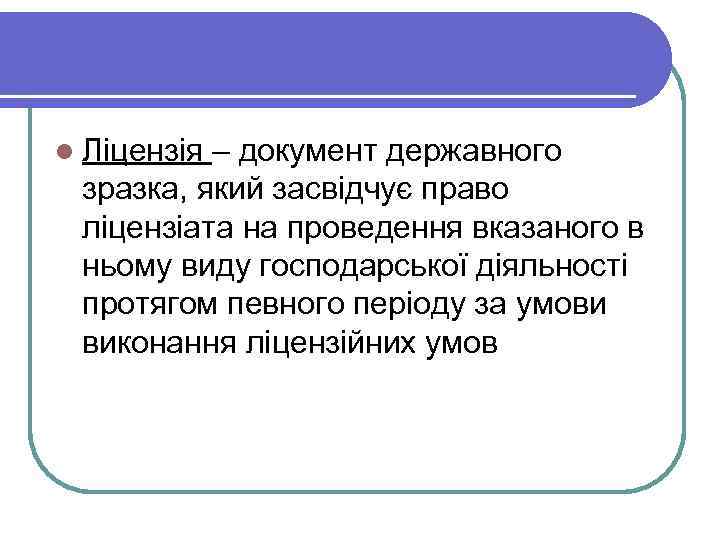 Ліцензія – документ державного зразка, який засвідчує право ліцензіата на проведення вказаного в ньому виду господарської діяльності протягом певного періоду за умови виконання ліцензійних умов